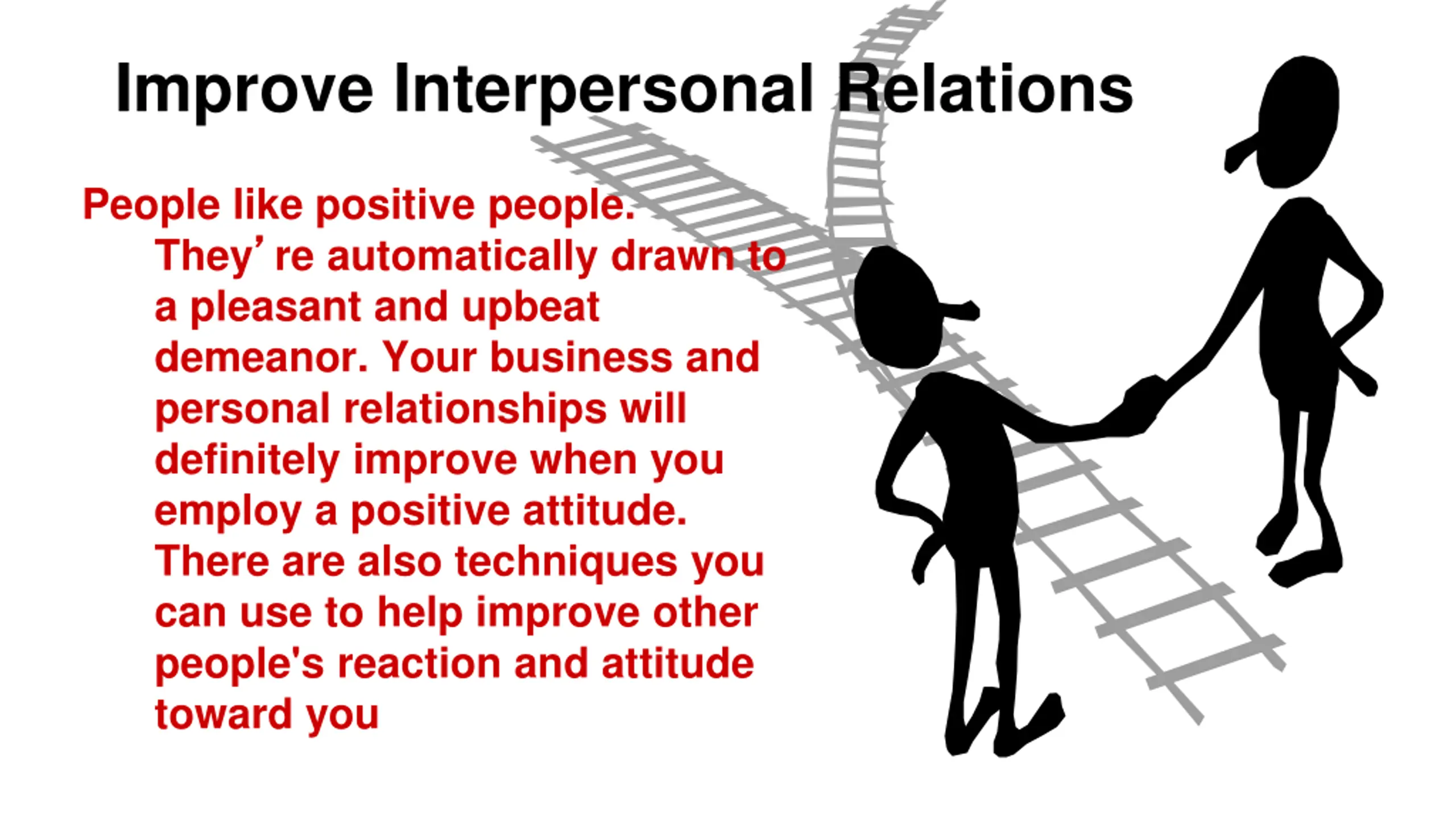 Improve Interpersonal Relations

People like positive people. They’ re automatically drawn to a pleasant and upbeat demeanor. Your business and personal relationships will definitely improve when you employ a positive attitude. There are also techniques you can use to help improve other people's reaction and attitude toward you